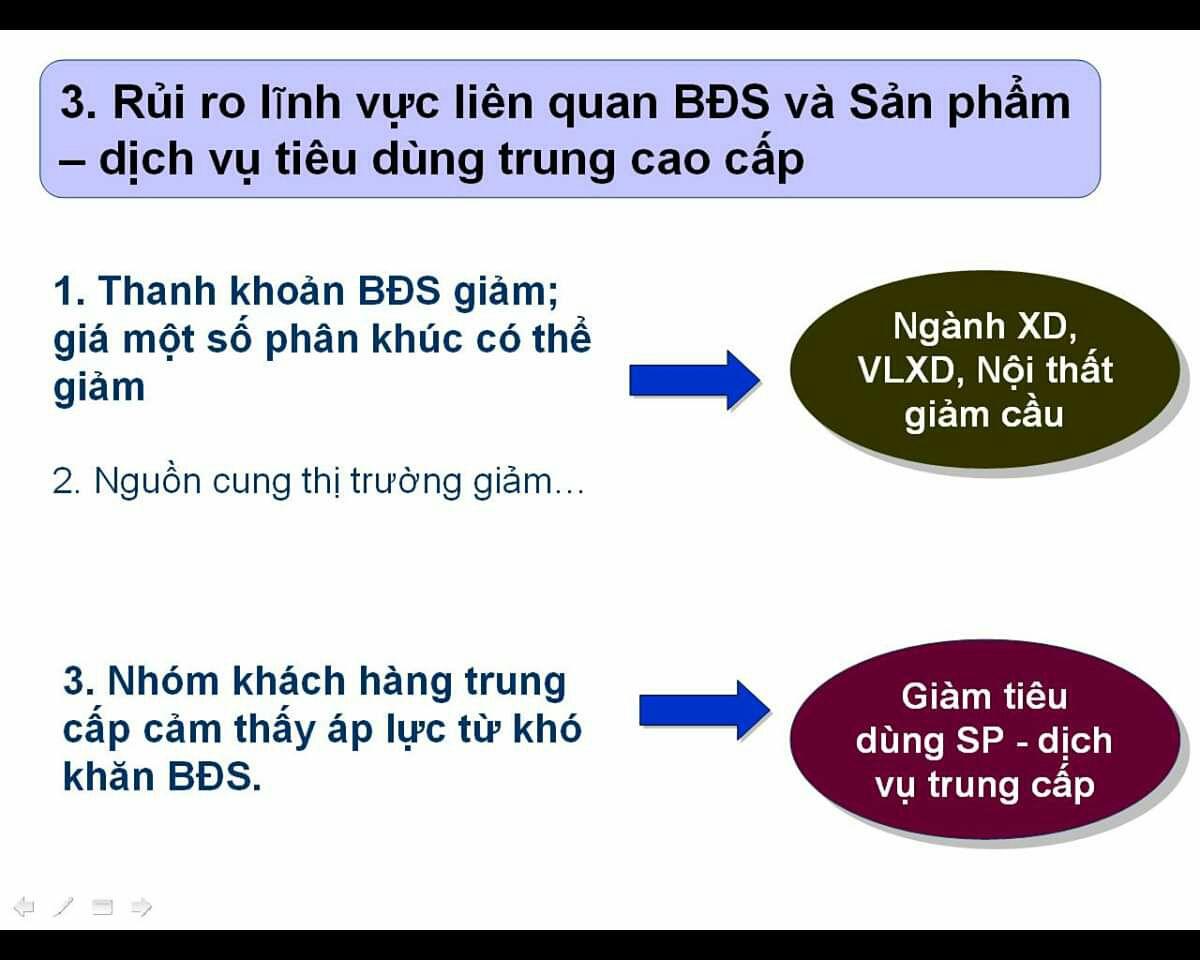 3. Rủi ro lĩnh vực liên quan BĐS và Sản phẩm – dịch vụ tiêu dùng trung cao cấp

1. Thanh khoản BĐS giảm; giá một số phân khúc có thể giảm

Ngành XD, VLXD, Nội thất giảm cầu

2. Nguồn cung thị trường giảm…

3. Nhóm khách hàng trung cấp cảm thấy áp lực từ khó khăn BĐS.

Giàm tiêu dùng SP - dịch vụ trung cấp